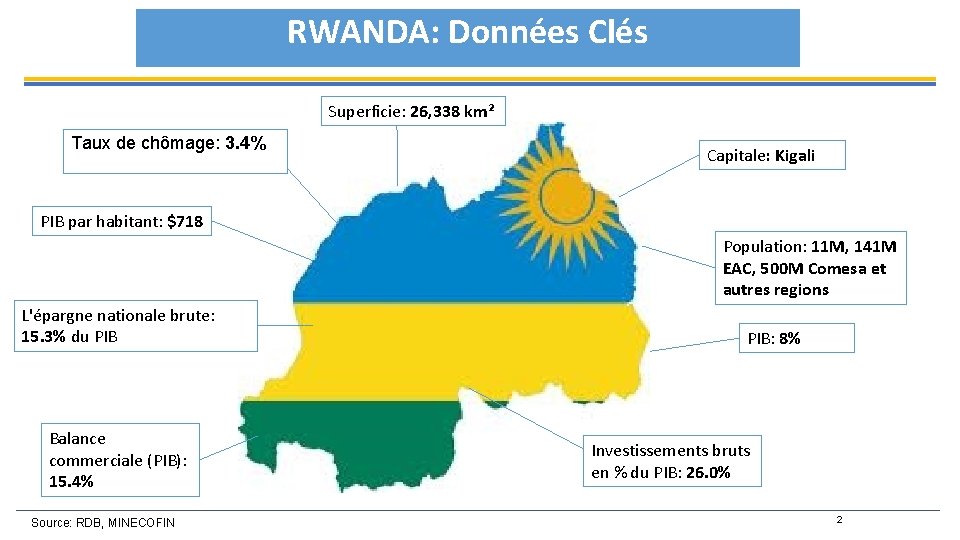 RWANDA: Données Clés

Superficie: 26,338 km²

Taux de chômage: 3.4%

Capitale: Kigali

PIB par habitant: $718

Population: 11M, 141M EAC, 500M Comesa et autres regions

L'épargne nationale brute: 15.3% du PIB

PIB: 8%

Balance commerciale (PIB): 15.4%

Investissements bruts en % du PIB: 26.0%

Source: RDB, MINECOFIN

2